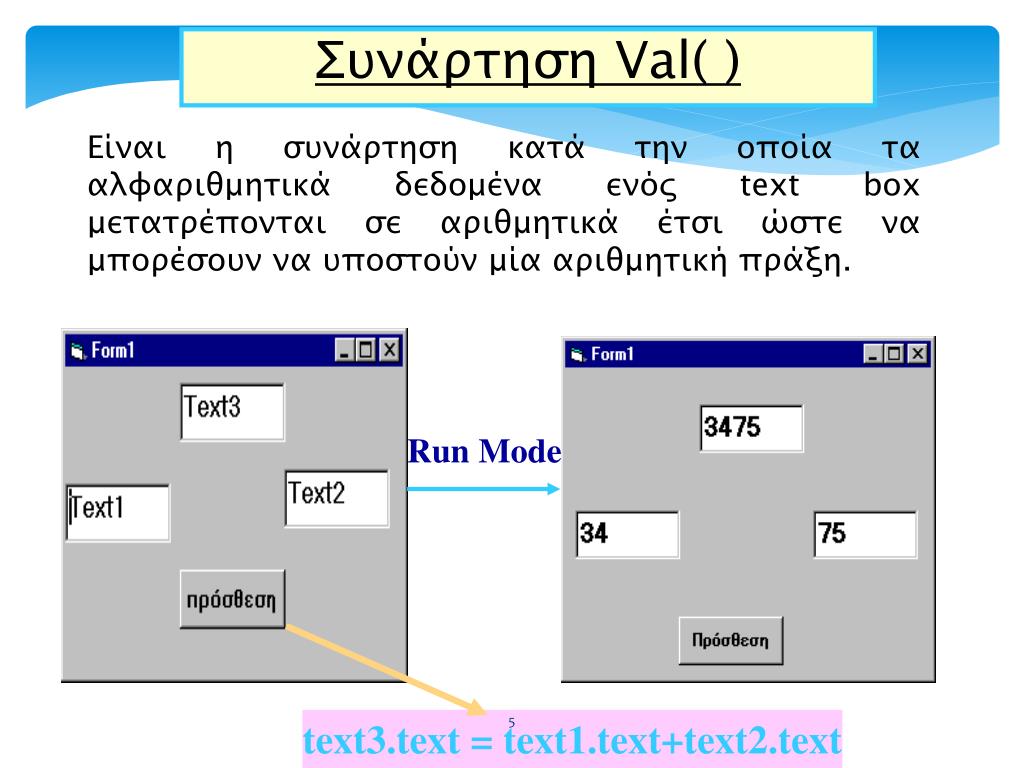 Συνάρτηση Val( )

Είναι η συνάρτηση κατά την οποία τα αλφαριθμητικά δεδομένα ενός text box μετατρέπονται σε αριθμητικά έτσι ώστε να μπορέσουν να υποστούν μία αριθμητική πράξη.

Form1

Text3

Text1

Text2

πρόσθεση

Run Mode

Form1

3475

34

75

Πρόσθεση

5

text3.text = text1.text+text2.text